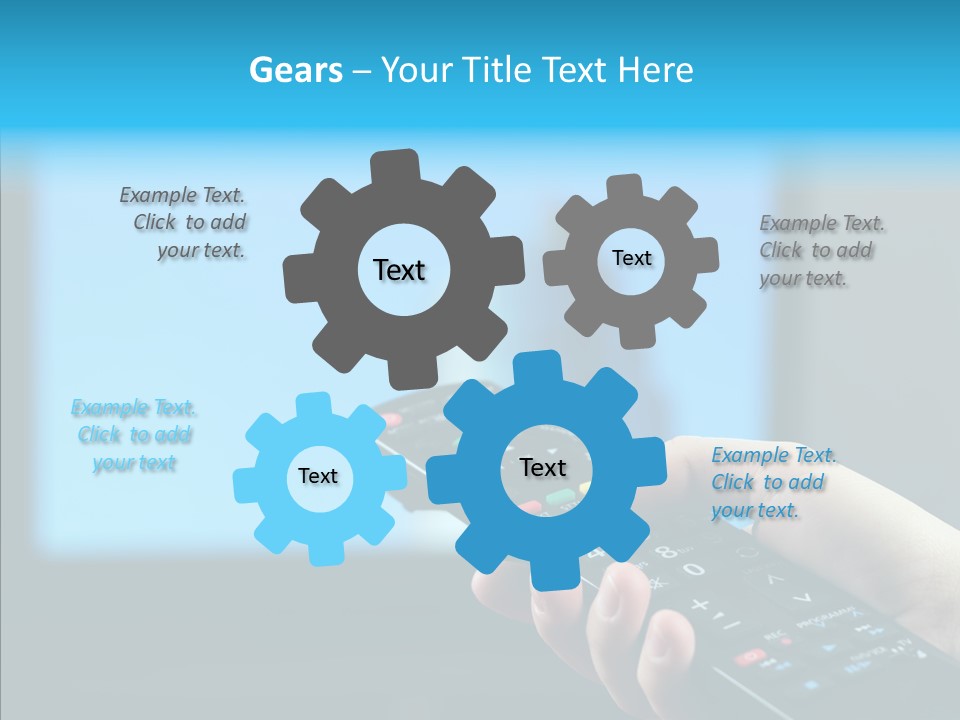 Gears – Your Title Text Here

Example Text. Click to add your text.

Text

Text

Example Text. Click to add your text.

Example Text. Click to add your text

Text

Text

Example Text. Click to add your text.